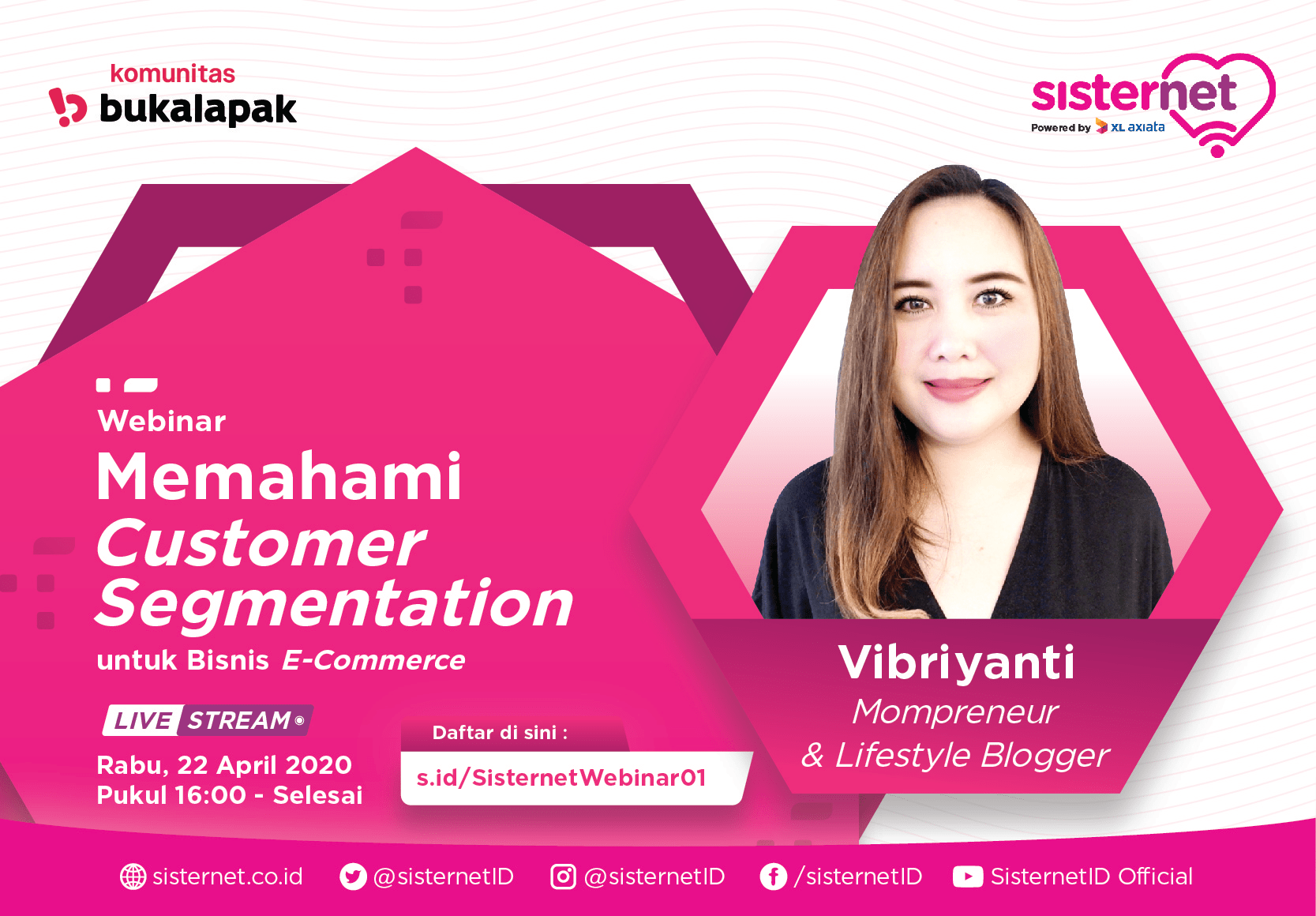 komunitas bukalapak

sisternet
Powered by XL axiata

Webinar
Memahami Customer Segmentation
untuk Bisnis E-Commerce

LIVE STREAM
Rabu, 22 April 2020
Pukul 16:00 - Selesai

Daftar di sini :
s.id/SisternetWebinar01

Vibriyanti
Mompreneur
& Lifestyle Blogger

sisternet.co.id @sisternetID @sisternetID /sisternetID SisternetID Official